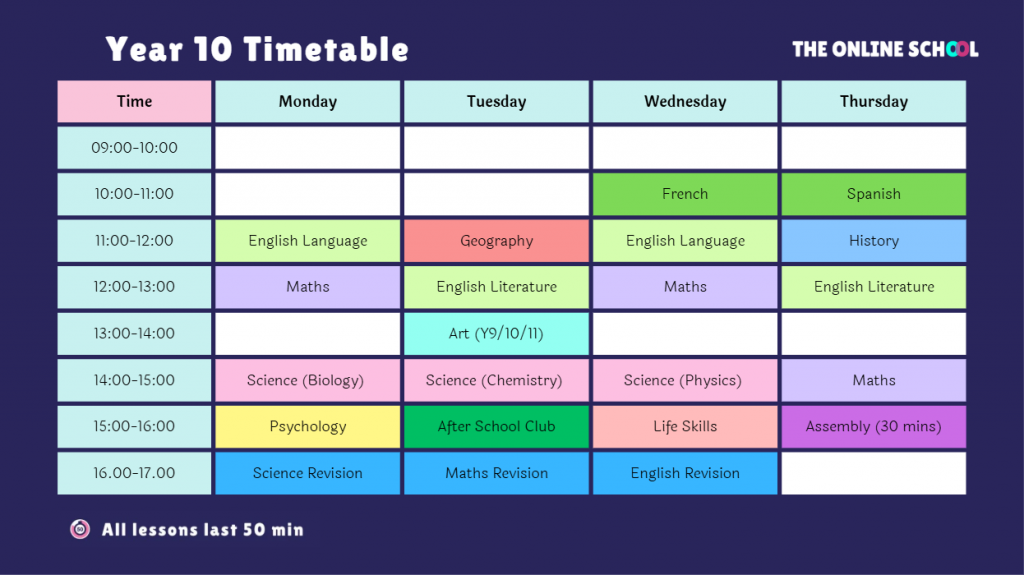 Year 10 Timetable

THE ONLINE SCHOOL

| Time | Monday | Tuesday | Wednesday | Thursday |
|---|---|---|---|---|
| 09:00-10:00 | | | | |
| 10:00-11:00 | | | French | Spanish |
| 11:00-12:00 | English Language | Geography | English Language | History |
| 12:00-13:00 | Maths | English Literature | Maths | English Literature |
| 13:00-14:00 | | Art (Y9/10/11) | | |
| 14:00-15:00 | Science (Biology) | Science (Chemistry) | Science (Physics) | Maths |
| 15:00-16:00 | Psychology | After School Club | Life Skills | Assembly (30 mins) |
| 16.00-17.00 | Science Revision | Maths Revision | English Revision | |

All lessons last 50 min